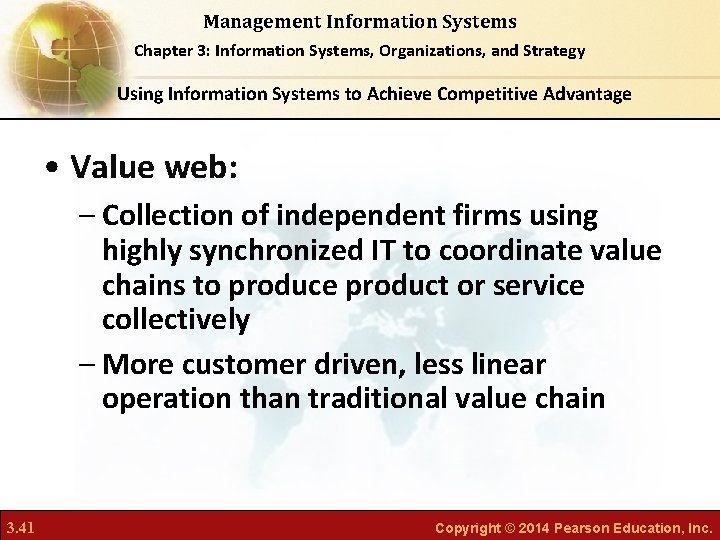 Management Information Systems

Chapter 3: Information Systems, Organizations, and Strategy

Using Information Systems to Achieve Competitive Advantage

• Value web:

– Collection of independent firms using highly synchronized IT to coordinate value chains to produce product or service collectively

– More customer driven, less linear operation than traditional value chain

3.41

Copyright © 2014 Pearson Education, Inc.